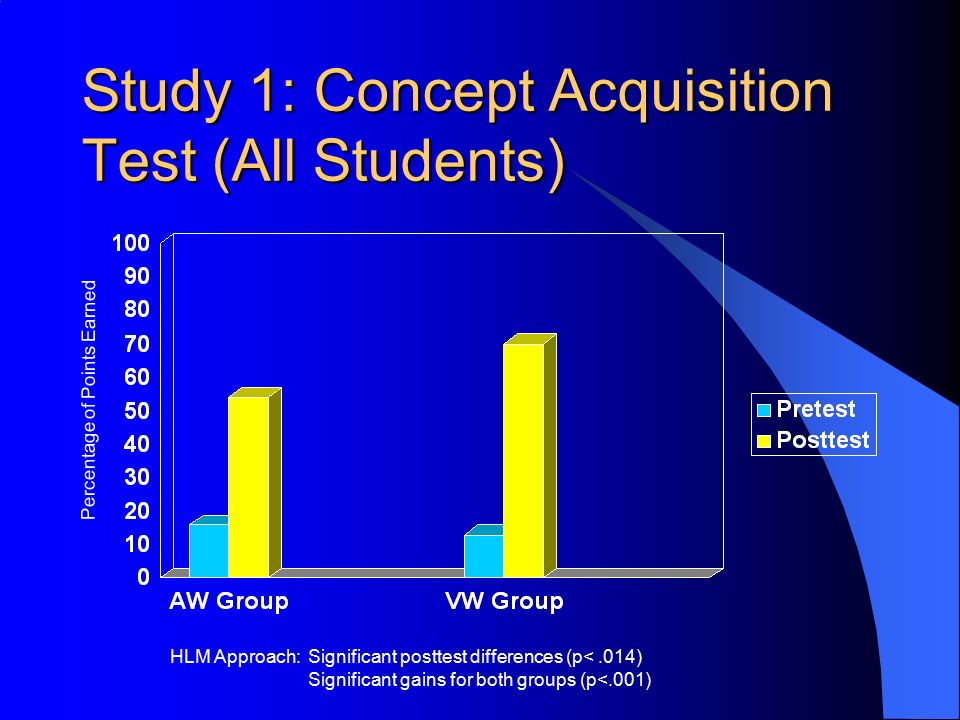 Study 1: Concept Acquisition Test (All Students)

Percentage of Points Earned

100
90
80
70
60
50
40
30
20
10
0

AW Group
VW Group

Pretest
Posttest

HLM Approach: Significant posttest differences (p< .014)
Significant gains for both groups (p<.001)